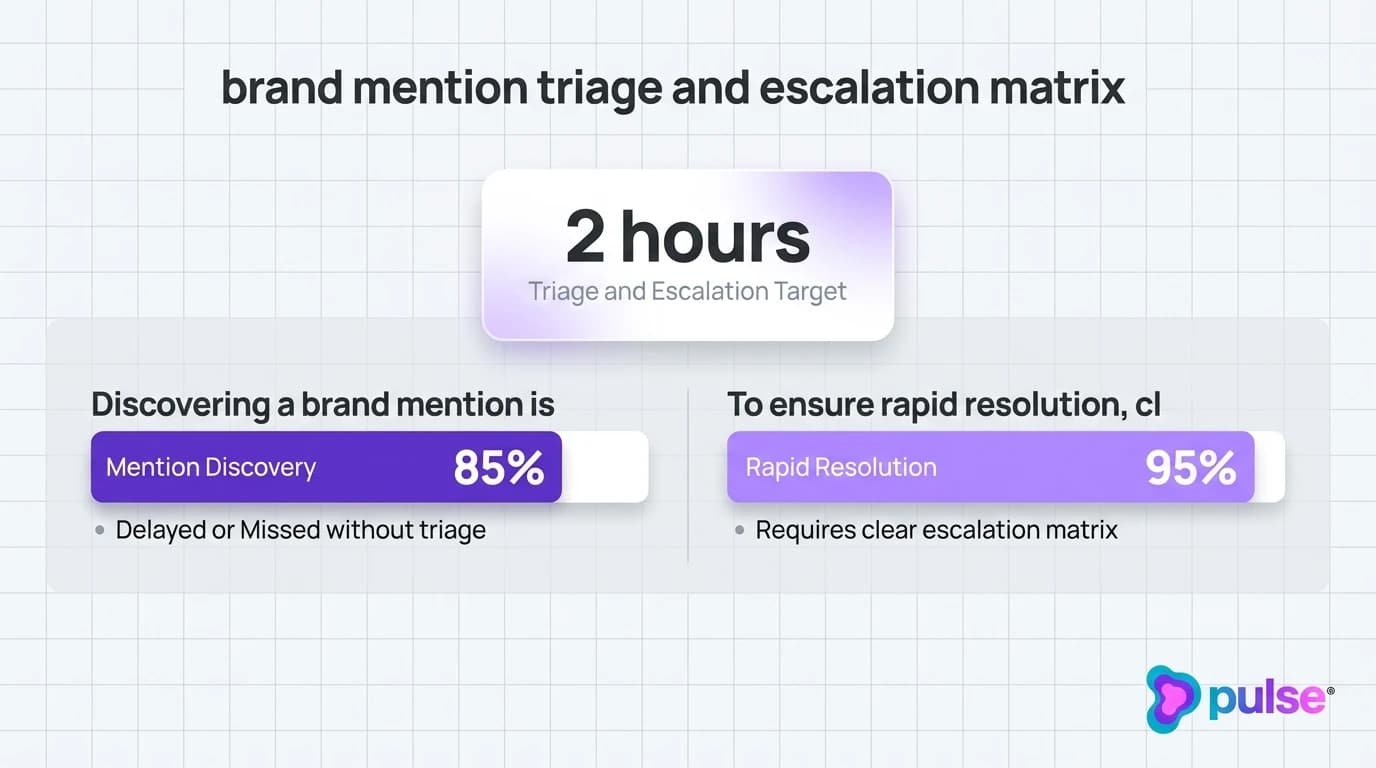 brand mention triage and escalation matrix

2 hours
Triage and Escalation Target

Discovering a brand mention is

Mention Discovery 85%

• Delayed or Missed without triage

To ensure rapid resolution, cl

Rapid Resolution 95%

• Requires clear escalation matrix

pulse®